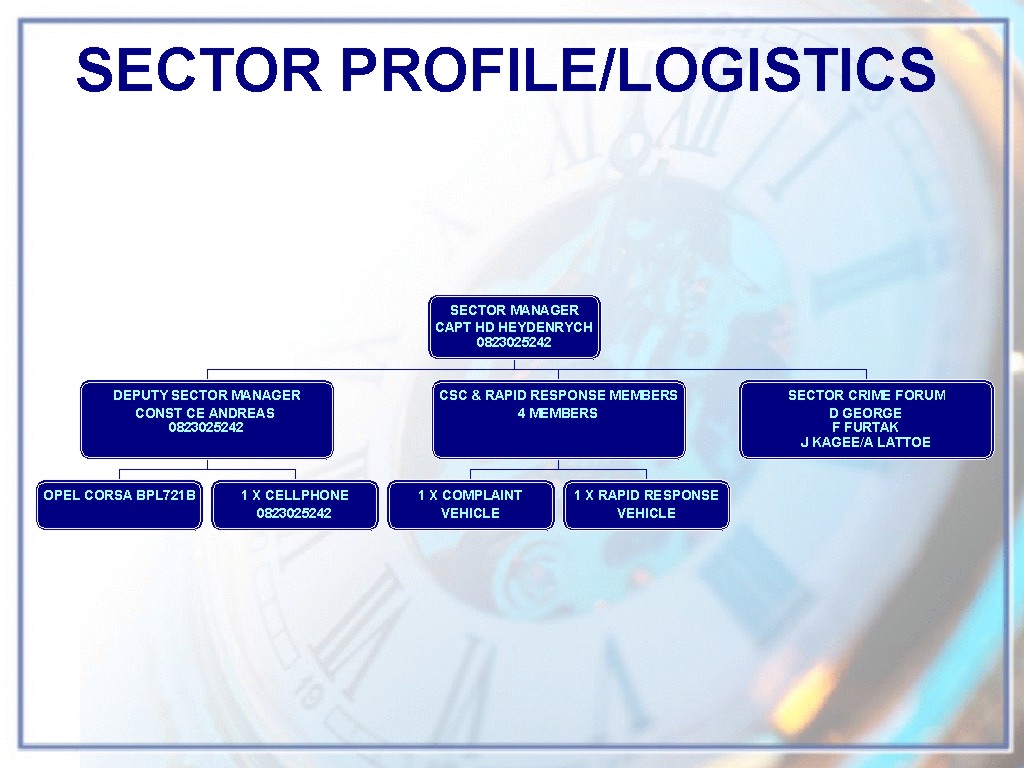 SECTOR PROFILE/LOGISTICS

SECTOR MANAGER
CAPT HD HEYDENRYCH
0823025242

DEPUTY SECTOR MANAGER
CONST CE ANDREAS
0823025242

CSC & RAPID RESPONSE MEMBERS
4 MEMBERS

SECTOR CRIME FORUM
D GEORGE
F FURTAK
J KAGEE/A LATTOE

OPEL CORSA BPL721B

1 X CELLPHONE
0823025242

1 X COMPLAINT
VEHICLE

1 X RAPID RESPONSE
VEHICLE